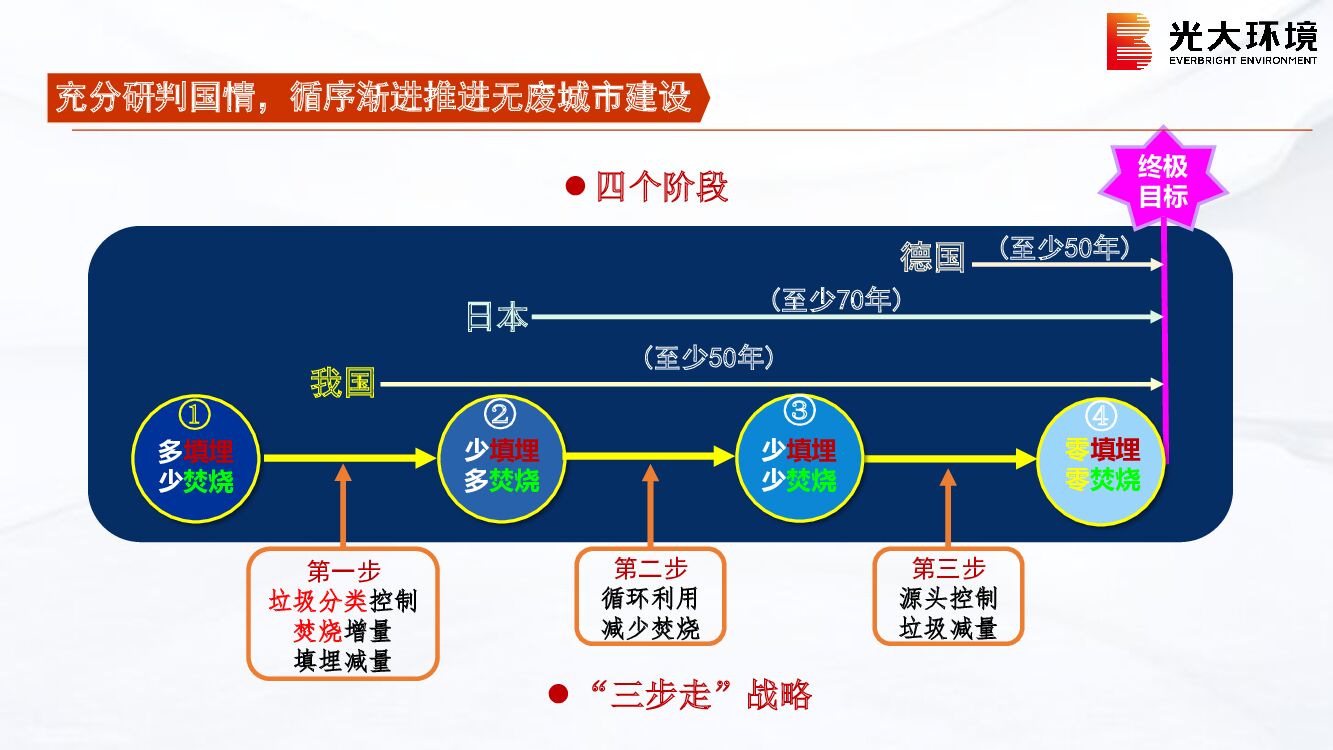 光大环境
EVERBRIGHT ENVIRONMENT

充分研判国情，循序渐进推进无废城市建设

● 四个阶段

终极目标

德国 （至少50年）

日本 （至少70年）

我国 （至少50年）

① 多填埋 少焚烧

② 少填埋 多焚烧

③ 少填埋 少焚烧

④ 零填埋 零焚烧

第一步
垃圾分类控制
焚烧增量
填埋减量

第二步
循环利用
减少焚烧

第三步
源头控制
垃圾减量

● “三步走”战略